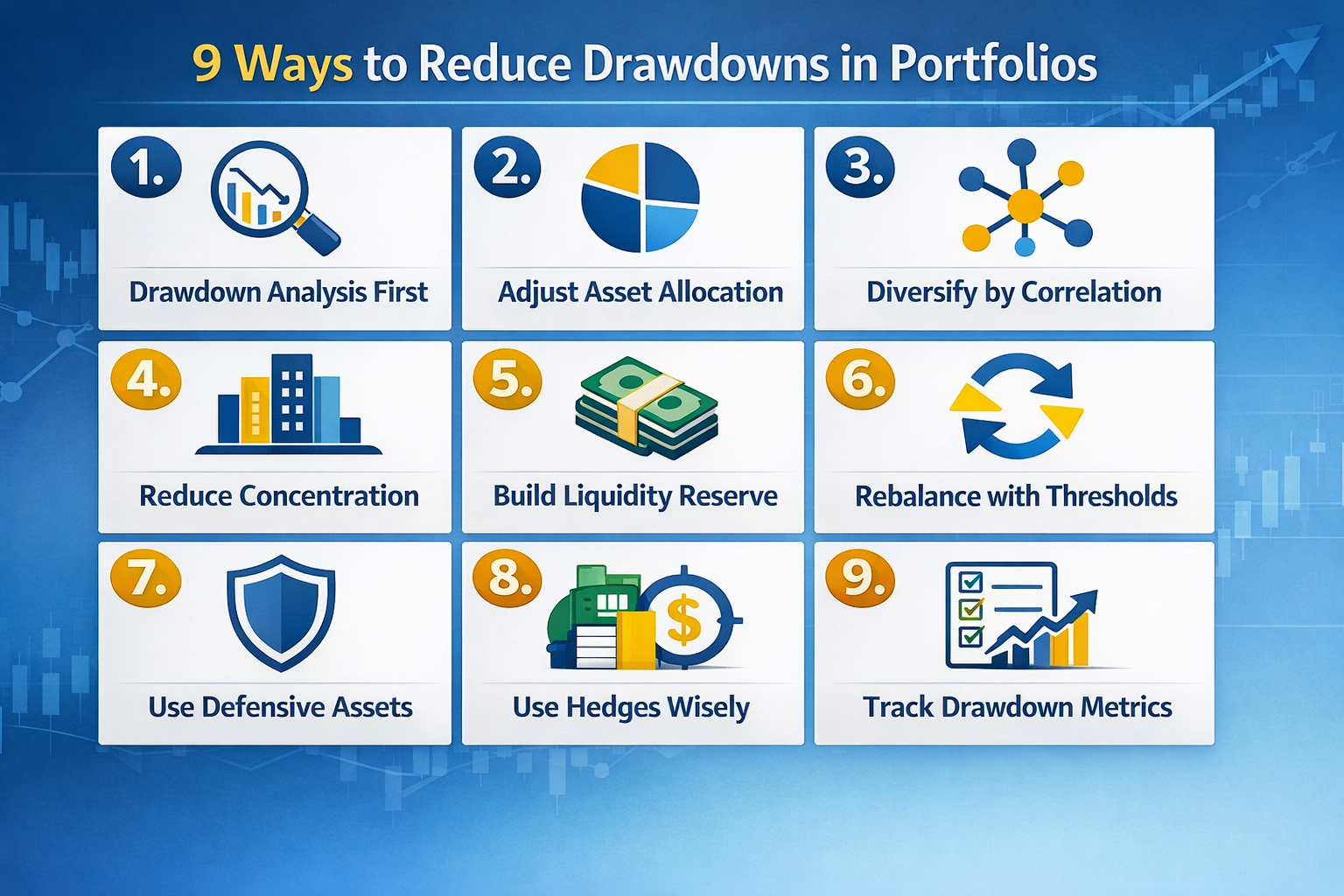 9 Ways to Reduce Drawdowns in Portfolios

1. Drawdown Analysis First

2. Adjust Asset Allocation

3. Diversify by Correlation

4. Reduce Concentration

5. Build Liquidity Reserve

6. Rebalance with Thresholds

7. Use Defensive Assets

8. $ Use Hedges Wisely

9. Track Drawdown Metrics